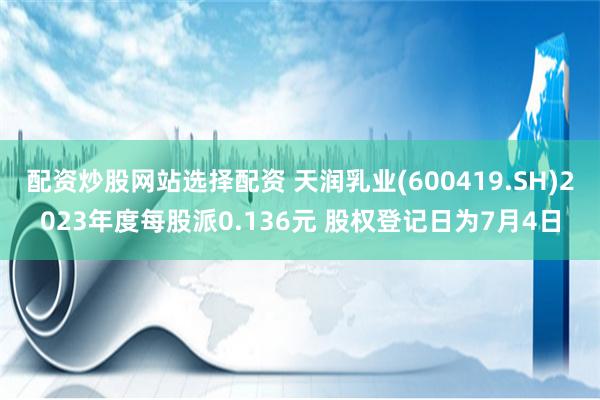 配资炒股网站选择配资 天润乳业(600419.SH)2023年度每股派0.136元 股权登记日为7月4日